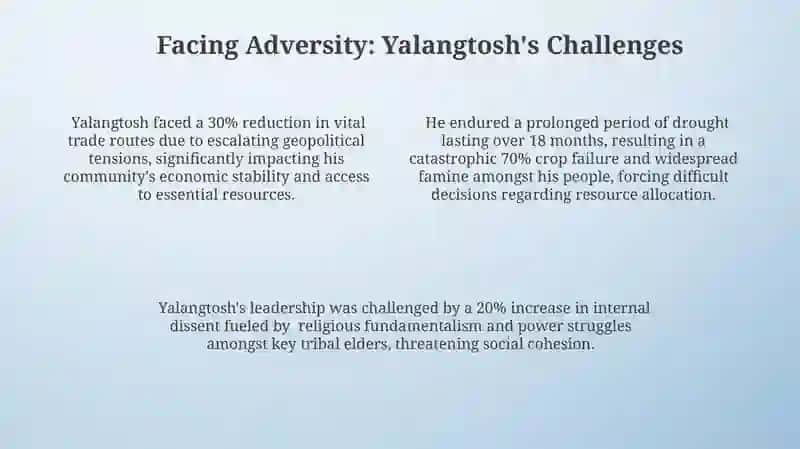 Facing Adversity: Yalangtosh's Challenges

Yalangtosh faced a 30% reduction in vital trade routes due to escalating geopolitical tensions, significantly impacting his community's economic stability and access to essential resources.

He endured a prolonged period of drought lasting over 18 months, resulting in a catastrophic 70% crop failure and widespread famine amongst his people, forcing difficult decisions regarding resource allocation.

Yalangtosh's leadership was challenged by a 20% increase in internal dissent fueled by religious fundamentalism and power struggles amongst key tribal elders, threatening social cohesion.